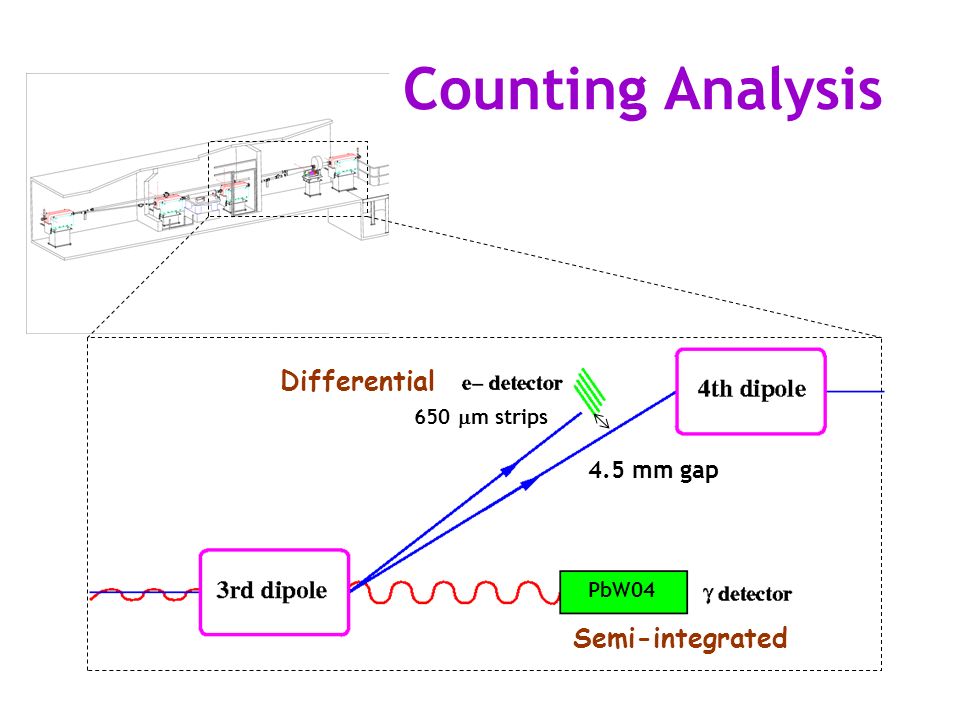 Counting Analysis

Differential

e– detector

650 $\mu$m strips

4th dipole

4.5 mm gap

3rd dipole

PbW04

$\gamma$ detector

Semi-integrated